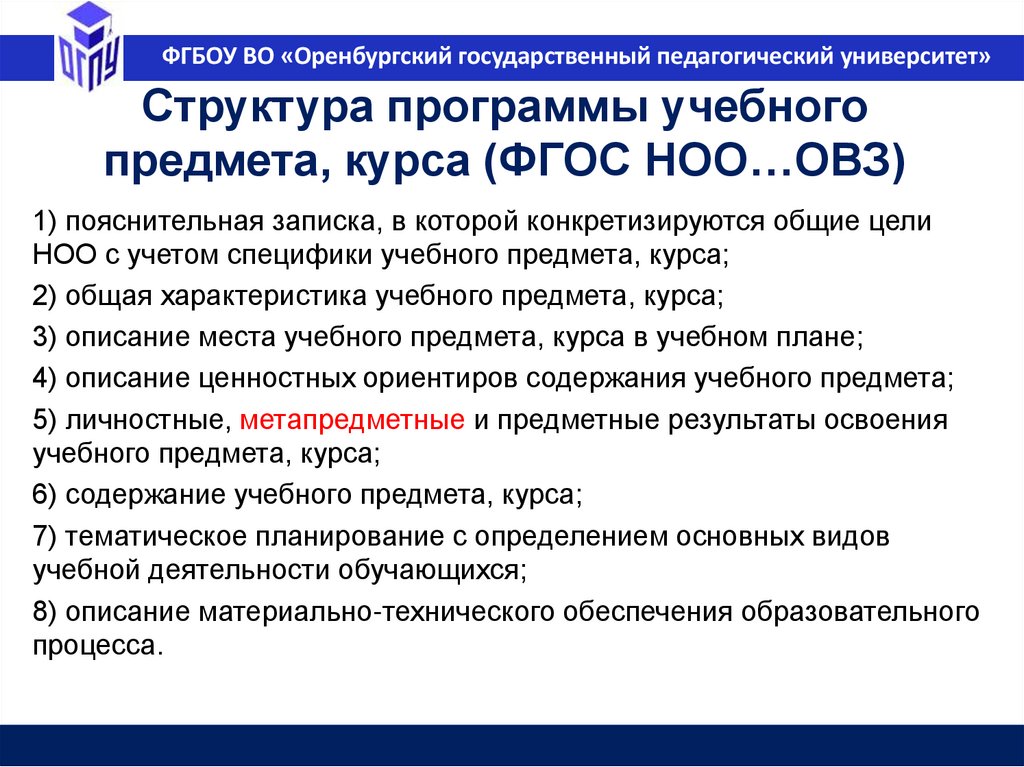 ОГПУ

ФГБОУ ВО «Оренбургский государственный педагогический университет»

Структура программы учебного предмета, курса (ФГОС НОО…ОВЗ)

1) пояснительная записка, в которой конкретизируются общие цели НОО с учетом специфики учебного предмета, курса;

2) общая характеристика учебного предмета, курса;

3) описание места учебного предмета, курса в учебном плане;

4) описание ценностных ориентиров содержания учебного предмета;

5) личностные, метапредметные и предметные результаты освоения учебного предмета, курса;

6) содержание учебного предмета, курса;

7) тематическое планирование с определением основных видов учебной деятельности обучающихся;

8) описание материально-технического обеспечения образовательного процесса.